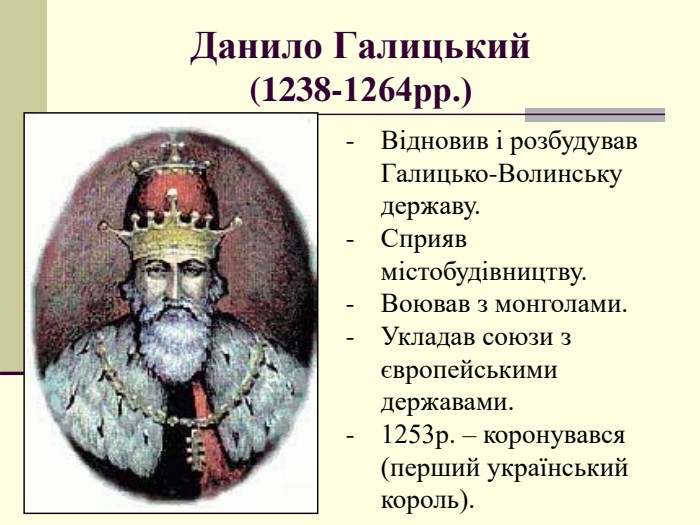 Данило Галицький
(1238-1264рр.)

- Відновив і розбудував Галицько-Волинську державу.
- Сприяв містобудівництву.
- Воював з монголами.
- Укладав союзи з європейськими державами.
- 1253р. – коронувався (перший український король).